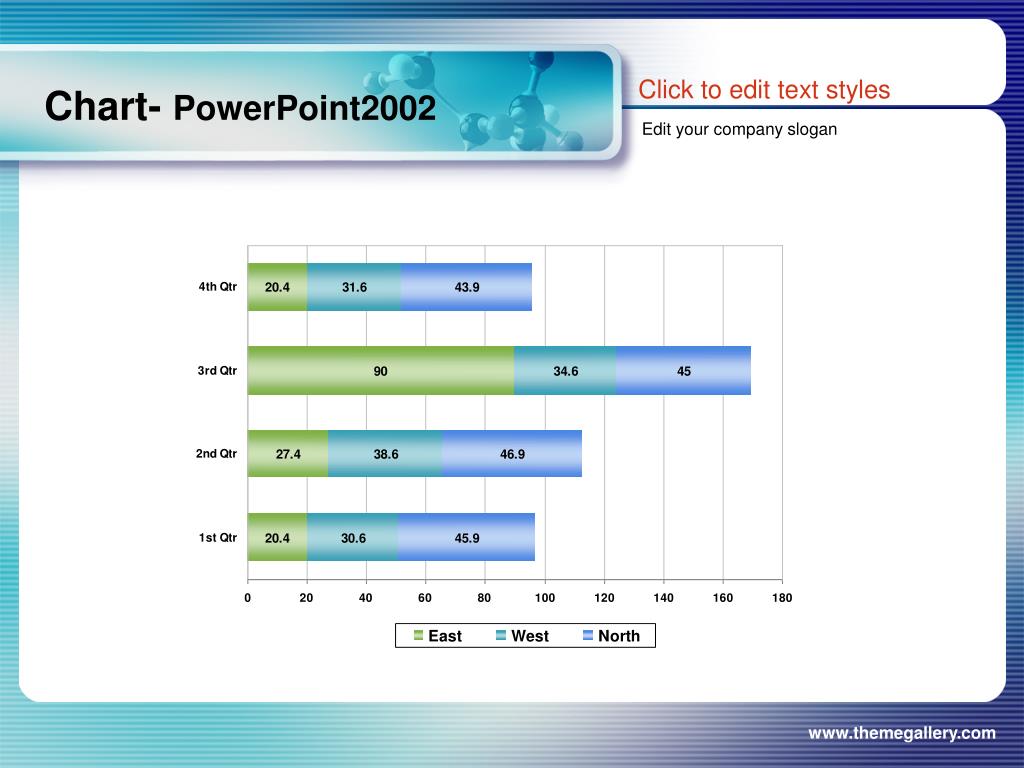 Chart- PowerPoint2002

Click to edit text styles

Edit your company slogan

4th Qtr
20.4
31.6
43.9

3rd Qtr
90
34.6
45

2nd Qtr
27.4
38.6
46.9

1st Qtr
20.4
30.6
45.9

0
20
40
60
80
100
120
140
160
180

East
West
North

www.themegallery.com